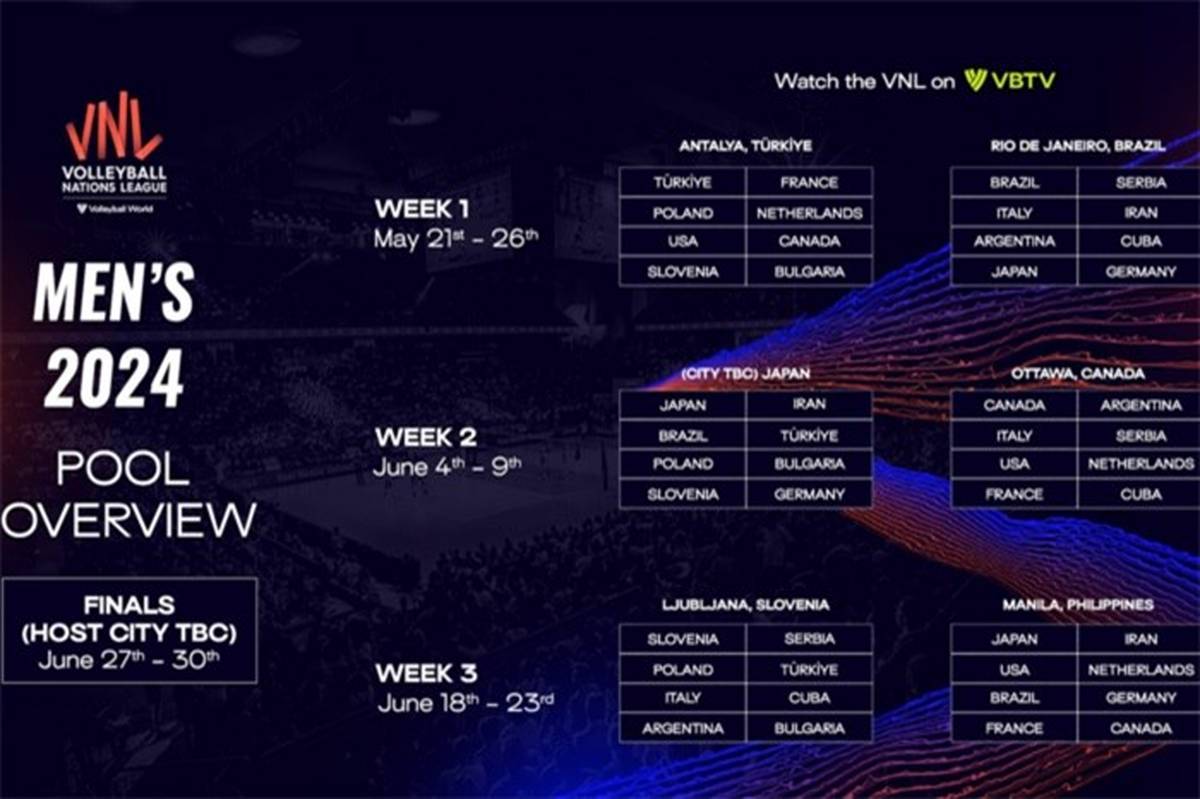 VNL
VOLLEYBALL NATIONS LEAGUE
Volleyball World

MEN'S 2024

POOL OVERVIEW

FINALS
(HOST CITY TBC)
June 27$^{th}$ - 30$^{th}$

Watch the VNL on VBTV

WEEK 1
May 21$^{st}$ - 26$^{th}$

ANTALYA, TÜRKİYE

| TÜRKİYE | FRANCE |
|---|---|
| POLAND | NETHERLANDS |
| USA | CANADA |
| SLOVENIA | BULGARIA |

RIO DE JANEIRO, BRAZIL

| BRAZIL | SERBIA |
|---|---|
| ITALY | IRAN |
| ARGENTINA | CUBA |
| JAPAN | GERMANY |

WEEK 2
June 4$^{th}$ - 9$^{th}$

(CITY TBC) JAPAN

| JAPAN | IRAN |
|---|---|
| BRAZIL | TÜRKİYE |
| POLAND | BULGARIA |
| SLOVENIA | GERMANY |

OTTAWA, CANADA

| CANADA | ARGENTINA |
|---|---|
| ITALY | SERBIA |
| USA | NETHERLANDS |
| FRANCE | CUBA |

WEEK 3
June 18$^{th}$ - 23$^{rd}$

LJUBLJANA, SLOVENIA

| SLOVENIA | SERBIA |
|---|---|
| POLAND | TÜRKİYE |
| ITALY | CUBA |
| ARGENTINA | BULGARIA |

MANILA, PHILIPPINES

| JAPAN | IRAN |
|---|---|
| USA | NETHERLANDS |
| BRAZIL | GERMANY |
| FRANCE | CANADA |